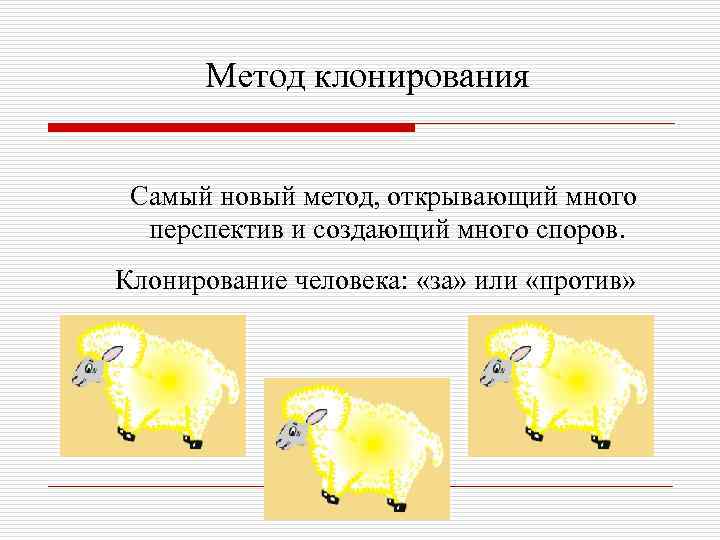 Метод клонирования

Самый новый метод, открывающий много перспектив и создающий много споров.

Клонирование человека: «за» или «против»